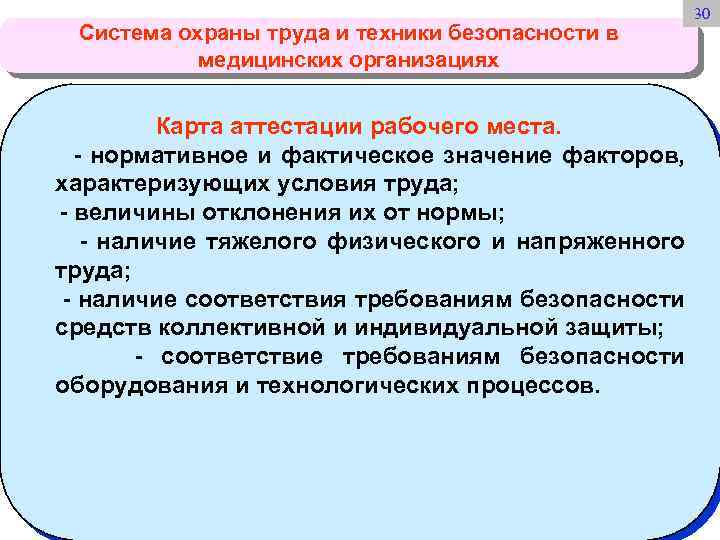 30

Система охраны труда и техники безопасности в медицинских организациях

Карта аттестации рабочего места.

- нормативное и фактическое значение факторов, характеризующих условия труда;

- величины отклонения их от нормы;

- наличие тяжелого физического и напряженного труда;

- наличие соответствия требованиям безопасности средств коллективной и индивидуальной защиты;

- соответствие требованиям безопасности оборудования и технологических процессов.